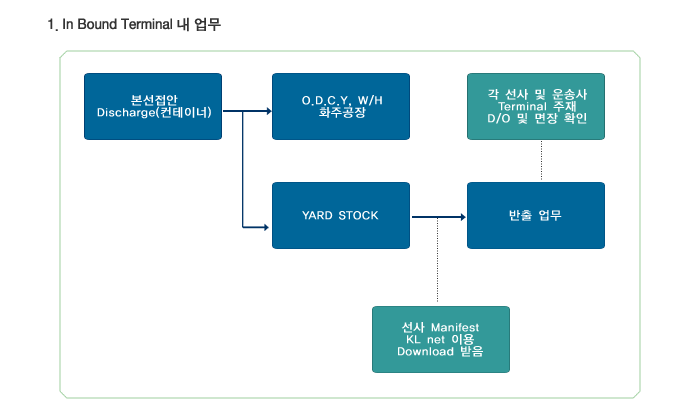 1. In Bound Terminal 내 업무

본선접안
Discharge(컨테이너)

O.D.C.Y, W/H
화주공장

각 선사 및 운송사
Terminal 주재
D/O 및 면장 확인

YARD STOCK

반출 업무

선사 Manifest
KL net 이용
Download 받음